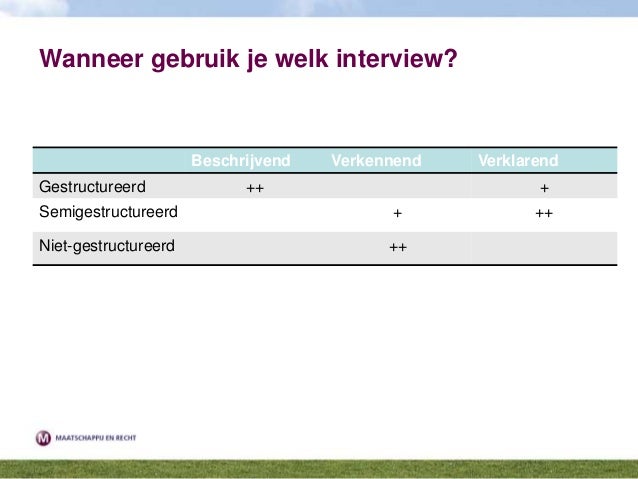 Wanneer gebruik je welk interview?

| | Beschrijvend | Verkennend | Verklarend |
|---|---|---|---|
| Gestructureerd | ++ | | + |
| Semigestructureerd | | + | ++ |
| Niet-gestructureerd | | ++ | |

M MAATSCHAPPIJ EN RECHT